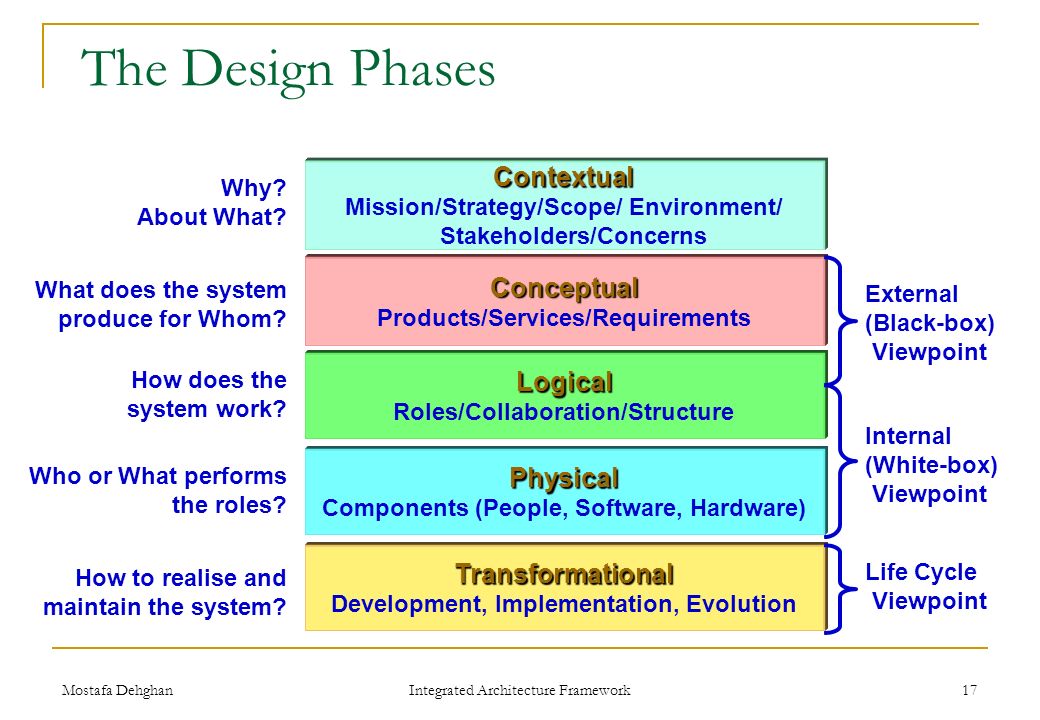 The Design Phases

Why?
About What?

Contextual
Mission/Strategy/Scope/ Environment/ Stakeholders/Concerns

What does the system produce for Whom?

Conceptual
Products/Services/Requirements

External (Black-box) Viewpoint

How does the system work?

Logical
Roles/Collaboration/Structure

Internal (White-box) Viewpoint

Who or What performs the roles?

Physical
Components (People, Software, Hardware)

How to realise and maintain the system?

Transformational
Development, Implementation, Evolution

Life Cycle Viewpoint

Mostafa Dehghan Integrated Architecture Framework 17